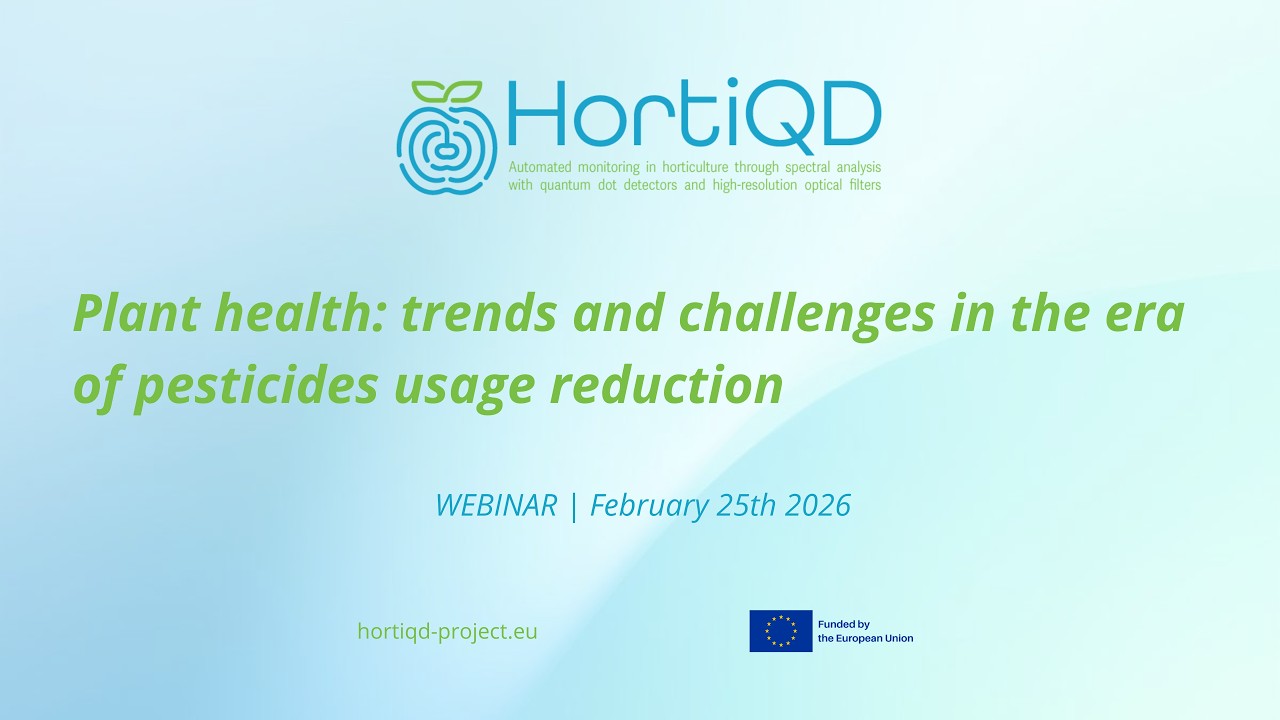 HortiQD

Automated monitoring in horticulture through spectral analysis with quantum dot detectors and high-resolution optical filters

Plant health: trends and challenges in the era of pesticides usage reduction

WEBINAR | February 25th 2026

hortiqd-project.eu

Funded by the European Union